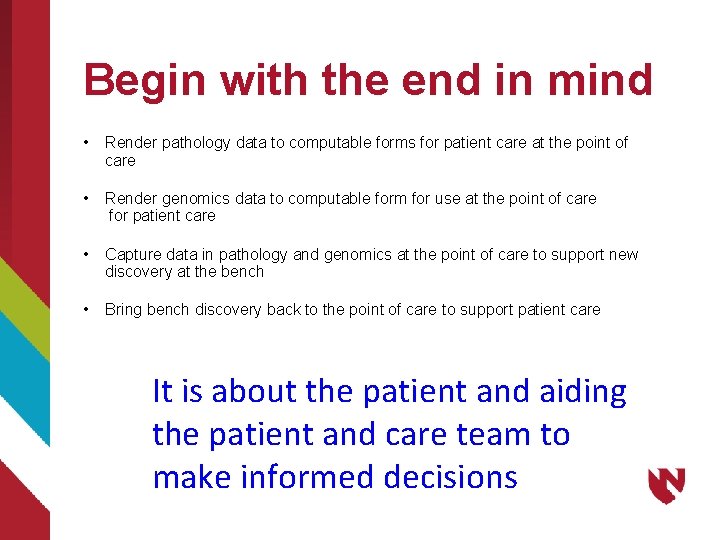 Begin with the end in mind

• Render pathology data to computable forms for patient care at the point of care

• Render genomics data to computable form for use at the point of care for patient care

• Capture data in pathology and genomics at the point of care to support new discovery at the bench

• Bring bench discovery back to the point of care to support patient care

It is about the patient and aiding the patient and care team to make informed decisions